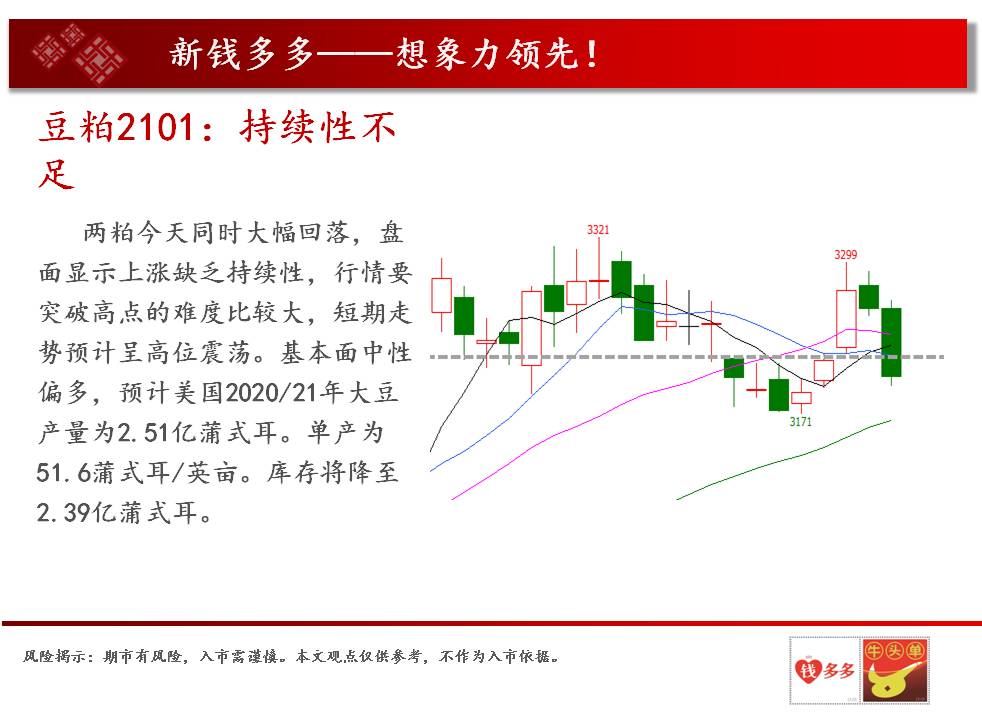 新钱多多——想象力领先！

豆粕2101：持续性不足

两粕今天同时大幅回落，盘面显示上涨缺乏持续性，行情要突破高点的难度比较大，短期走势预计呈高位震荡。基本面中性偏多，预计美国2020/21年大豆产量为2.51亿蒲式耳。单产为51.6蒲式耳/英亩。库存将降至2.39亿蒲式耳。

3321
3299
3171

风险揭示：期市有风险，入市需谨慎。本文观点仅供参考，不作为入市依据。

钱多多
牛头单